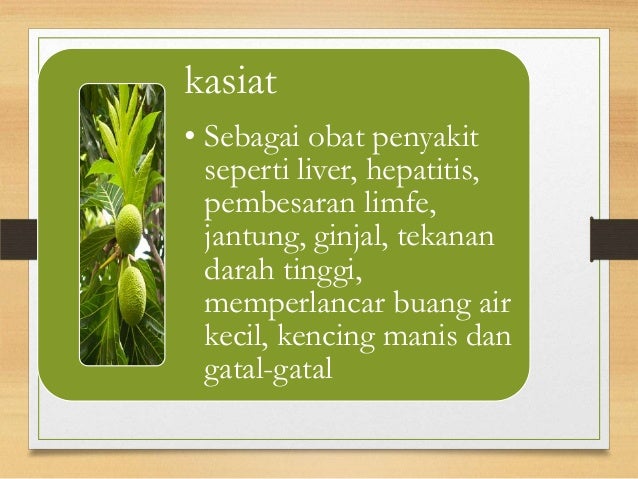 kasiat

• Sebagai obat penyakit seperti liver, hepatitis, pembesaran limfe, jantung, ginjal, tekanan darah tinggi, memperlancar buang air kecil, kencing manis dan gatal-gatal